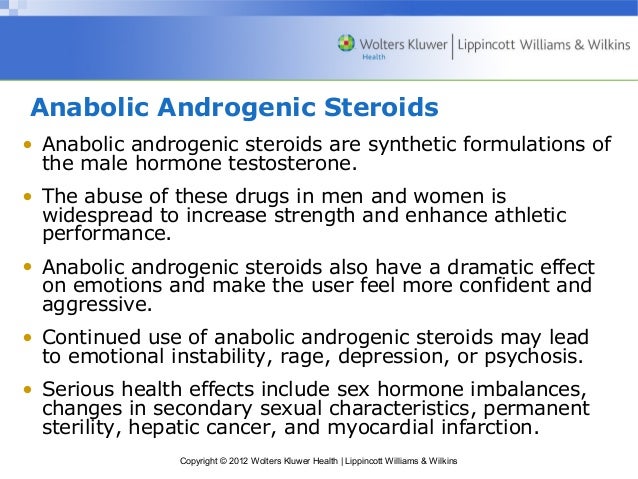 Wolters Kluwer Health | Lippincott Williams & Wilkins

Anabolic Androgenic Steroids

• Anabolic androgenic steroids are synthetic formulations of the male hormone testosterone.

• The abuse of these drugs in men and women is widespread to increase strength and enhance athletic performance.

• Anabolic androgenic steroids also have a dramatic effect on emotions and make the user feel more confident and aggressive.

• Continued use of anabolic androgenic steroids may lead to emotional instability, rage, depression, or psychosis.

• Serious health effects include sex hormone imbalances, changes in secondary sexual characteristics, permanent sterility, hepatic cancer, and myocardial infarction.

Copyright © 2012 Wolters Kluwer Health | Lippincott Williams & Wilkins